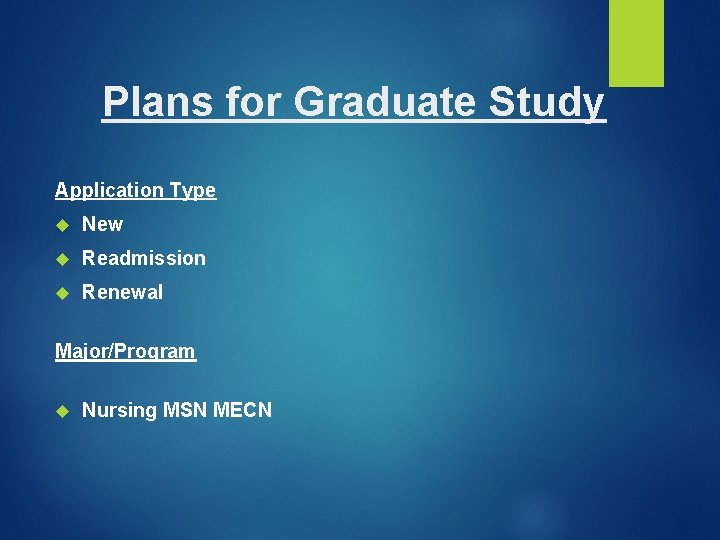 Plans for Graduate Study

Application Type

New

Readmission

Renewal

Major/Program

Nursing MSN MECN